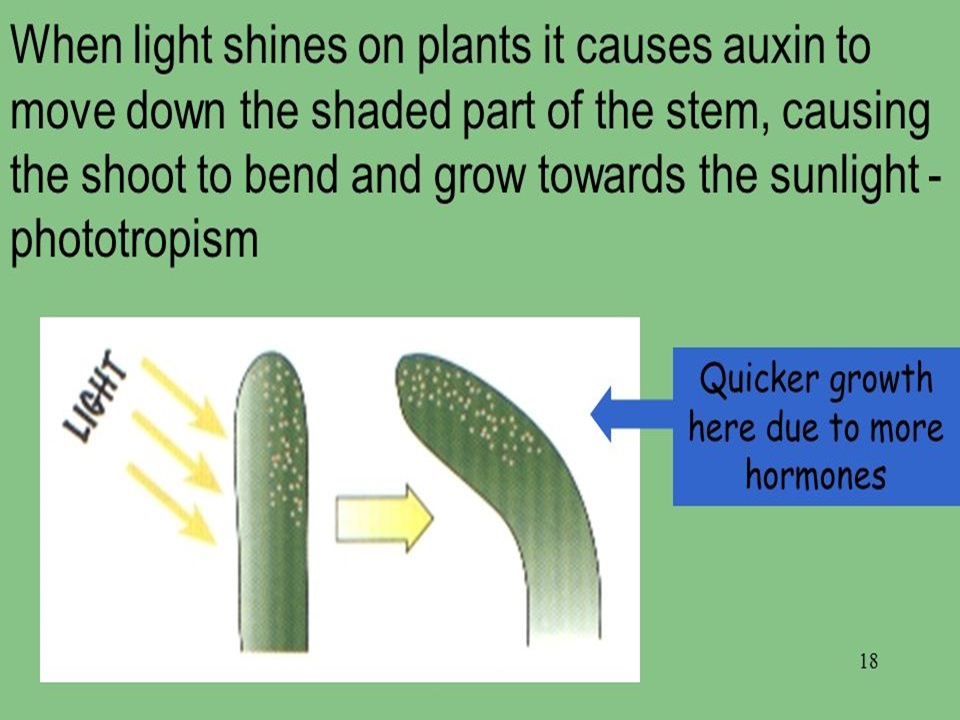 When light shines on plants it causes auxin to move down the shaded part of the stem, causing the shoot to bend and grow towards the sunlight - phototropism

LIGHT

Quicker growth here due to more hormones

18